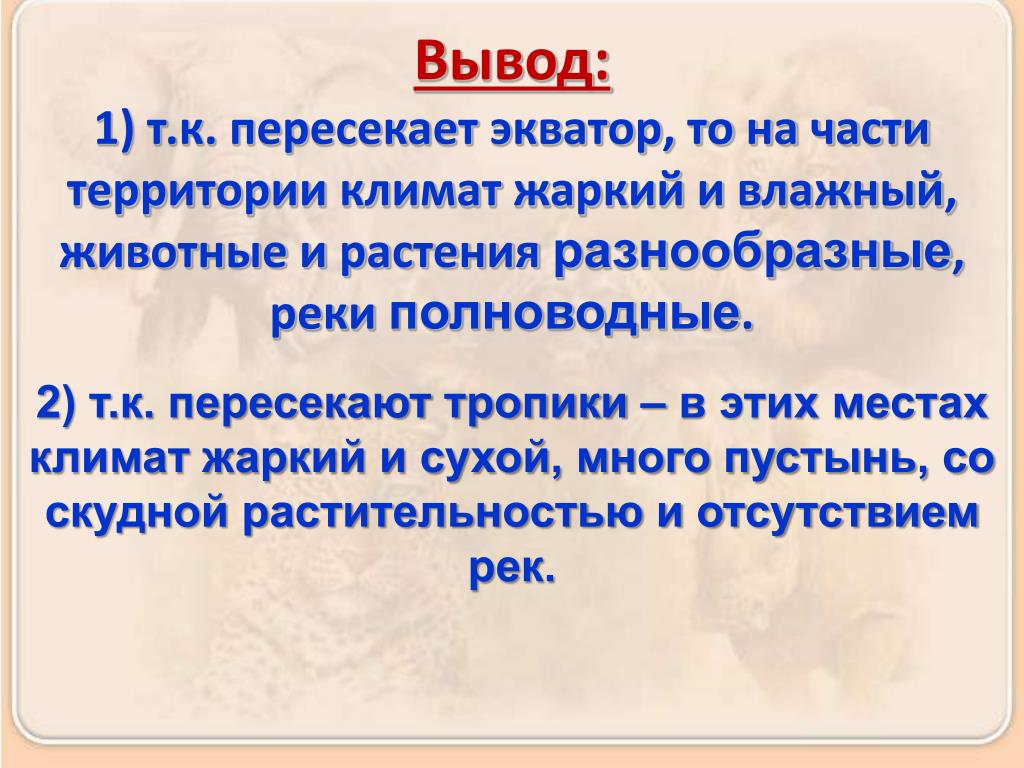 Вывод:

1) т.к. пересекает экватор, то на части территории климат жаркий и влажный, животные и растения разнообразные, реки полноводные.

2) т.к. пересекают тропики – в этих местах климат жаркий и сухой, много пустынь, со скудной растительностью и отсутствием рек.